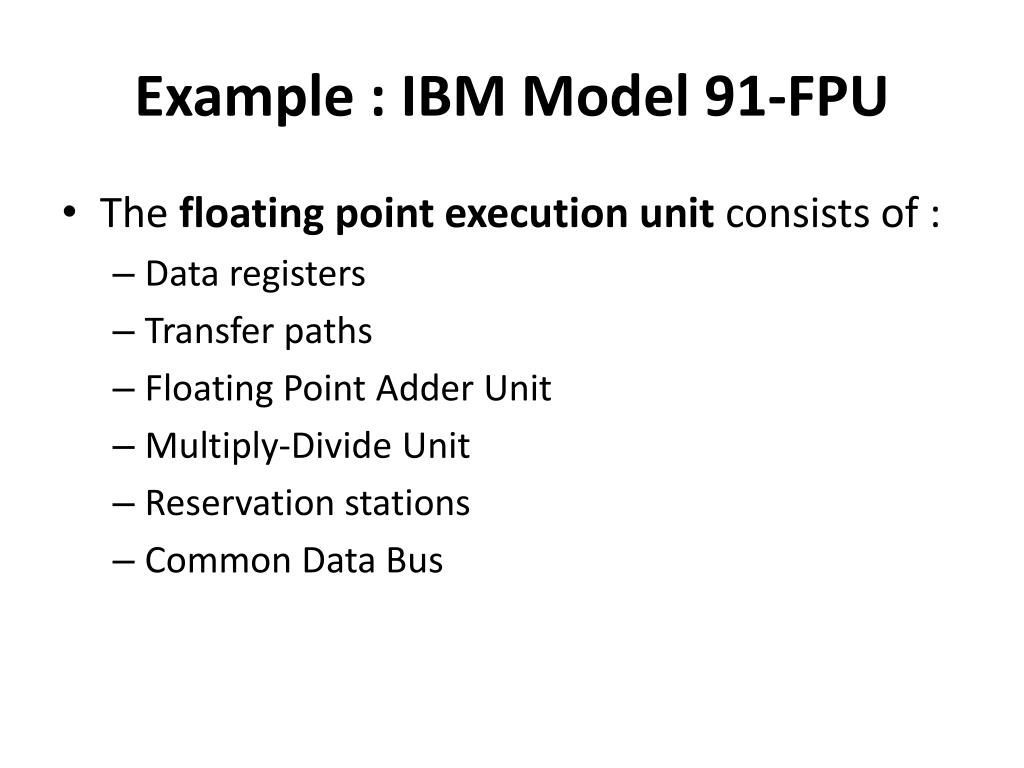 Example : IBM Model 91-FPU

• The floating point execution unit consists of :
– Data registers
– Transfer paths
– Floating Point Adder Unit
– Multiply-Divide Unit
– Reservation stations
– Common Data Bus